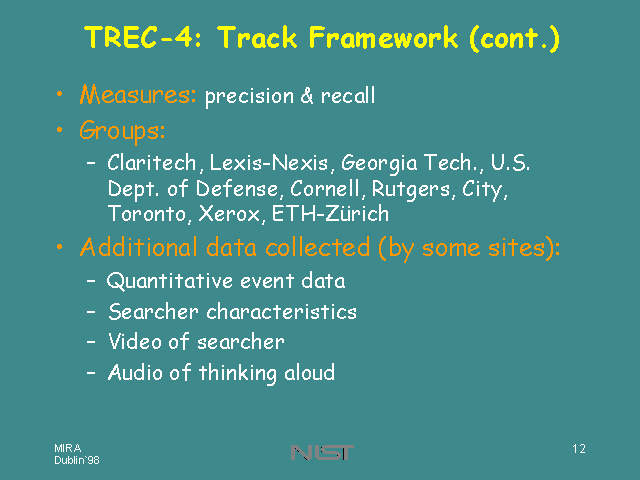 TREC-4: Track Framework (cont.)

• Measures: precision & recall

• Groups:
– Claritech, Lexis-Nexis, Georgia Tech., U.S. Dept. of Defense, Cornell, Rutgers, City, Toronto, Xerox, ETH-Zürich

• Additional data collected (by some sites):
– Quantitative event data
– Searcher characteristics
– Video of searcher
– Audio of thinking aloud

MIRA
Dublin`98

NIST

12